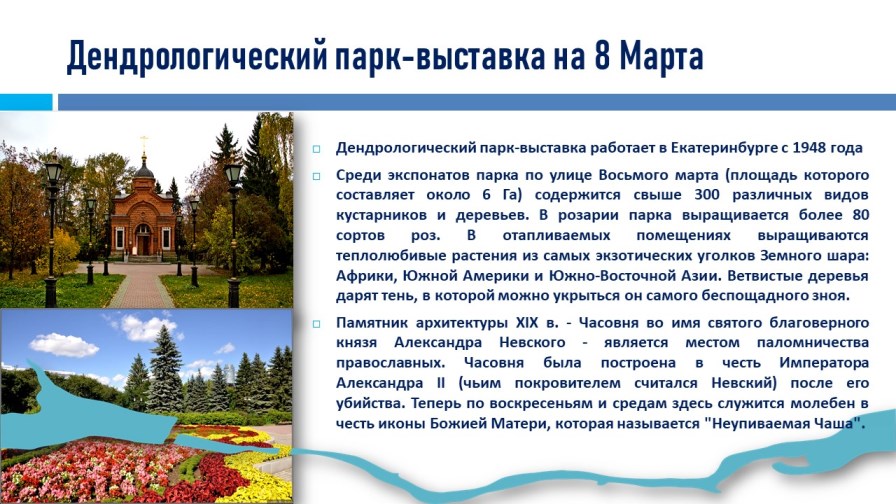 Дендрологический парк-выставка на 8 Марта

Дендрологический парк-выставка работает в Екатеринбурге с 1948 года

Среди экспонатов парка по улице Восьмого марта (площадь которого составляет около 6 Га) содержится свыше 300 различных видов кустарников и деревьев. В розарии парка выращивается более 80 сортов роз. В отапливаемых помещениях выращиваются теплолюбивые растения из самых экзотических уголков Земного шара: Африки, Южной Америки и Южно-Восточной Азии. Ветвистые деревья дарят тень, в которой можно укрыться он самого беспощадного зноя.

Памятник архитектуры XIX в. - Часовня во имя святого благоверного князя Александра Невского - является местом паломничества православных. Часовня была построена в честь Императора Александра II (чьим покровителем считался Невский) после его убийства. Теперь по воскресеньям и средам здесь служится молебен в честь иконы Божией Матери, которая называется "Неупиваемая Чаша".